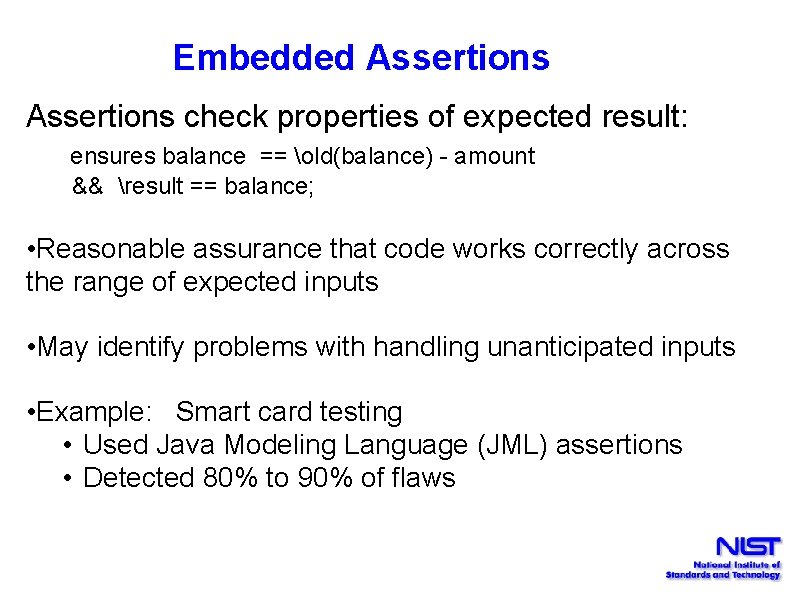 Embedded Assertions

Assertions check properties of expected result:

ensures balance == \old(balance) - amount
&& \result == balance;

•Reasonable assurance that code works correctly across the range of expected inputs

•May identify problems with handling unanticipated inputs

•Example: Smart card testing
• Used Java Modeling Language (JML) assertions
• Detected 80% to 90% of flaws

NIST
National Institute of Standards and Technology